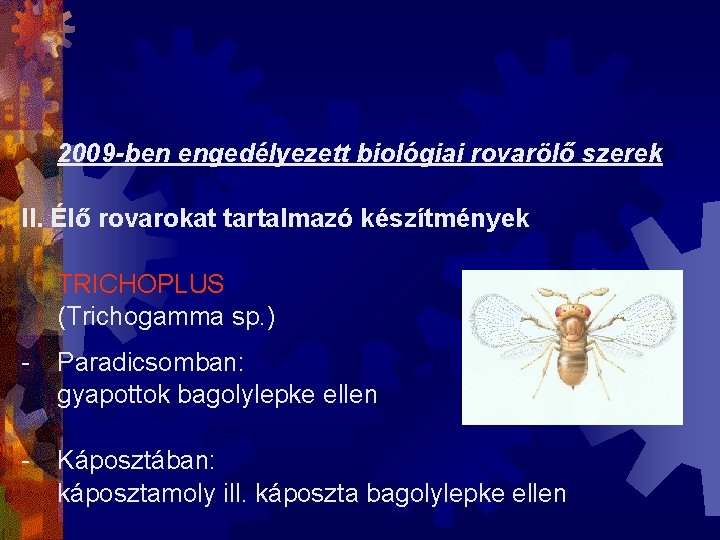 2009-ben engedélyezett biológiai rovarölő szerek

II. Élő rovarokat tartalmazó készítmények

TRICHOPLUS
(Trichogamma sp.)

- Paradicsomban:
gyapottok bagolylepke ellen

- Káposztában:
káposztamoly ill. káposzta bagolylepke ellen